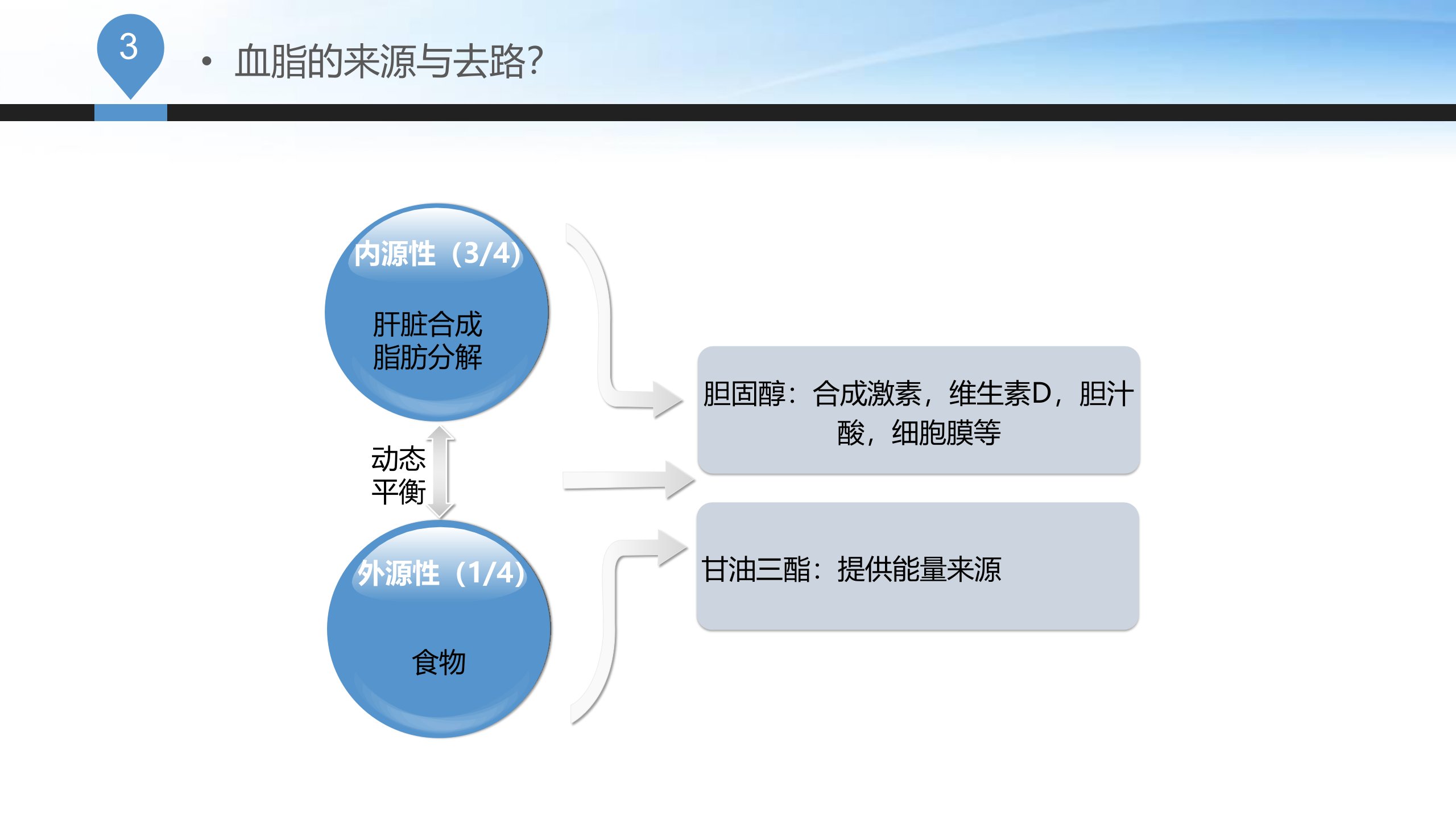 3

• 血脂的来源与去路?

内源性（3/4）

肝脏合成
脂肪分解

动态
平衡

外源性（1/4）

食物

胆固醇：合成激素，维生素D，胆汁酸，细胞膜等

甘油三酯：提供能量来源